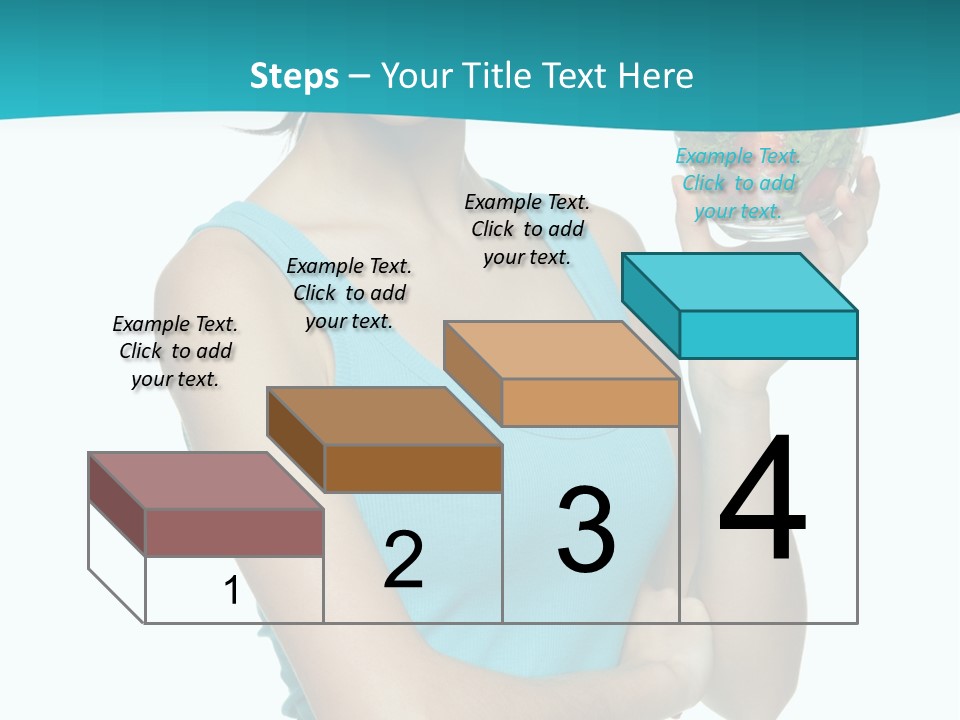 Steps – Your Title Text Here

Example Text. Click to add your text.

Example Text. Click to add your text.

Example Text. Click to add your text.

Example Text. Click to add your text.

1

2

3

4